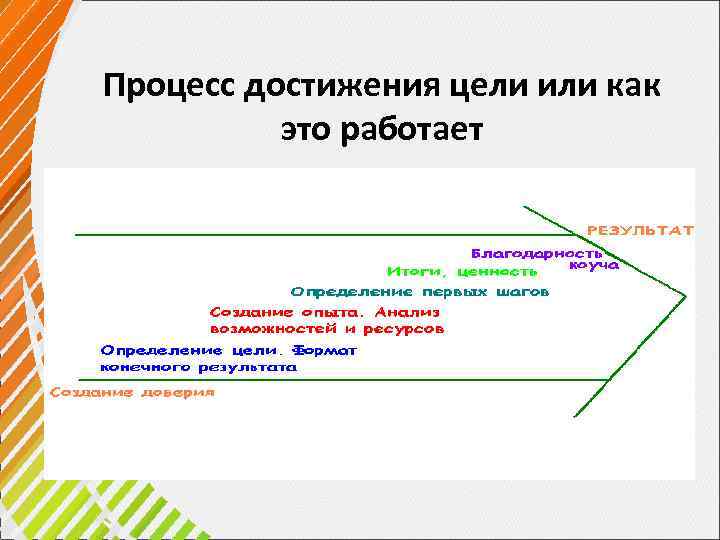 Процесс достижения цели или как это работает

РЕЗУЛЬТАТ

Благодарность коуча

Итоги, ценность

Определение первых шагов

Создание опыта. Анализ возможностей и ресурсов

Определение цели. Формат конечного результата

Создание доверия